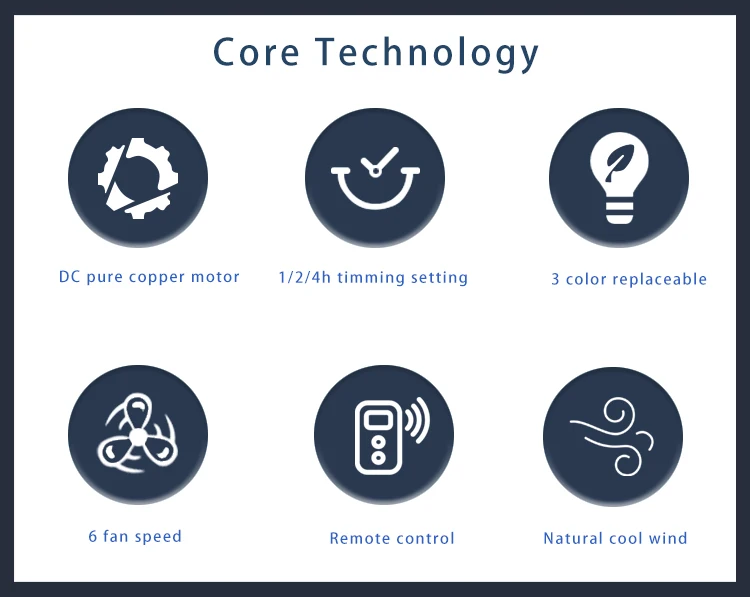 Core Technology

DC pure copper motor

1/2/4h timming setting

3 color replaceable

6 fan speed

Remote control

Natural cool wind